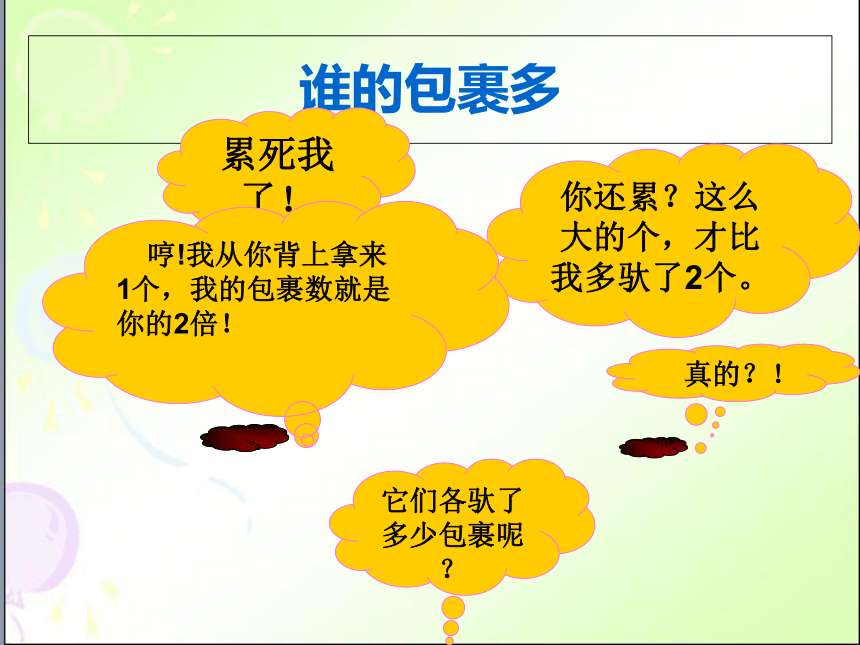 谁的包裹多

累死我了！

哼!我从你背上拿来1个，我的包裹数就是你的2倍！

你还累？这么大的个，才比我多驮了2个。

真的？！

它们各驮了多少包裹呢？